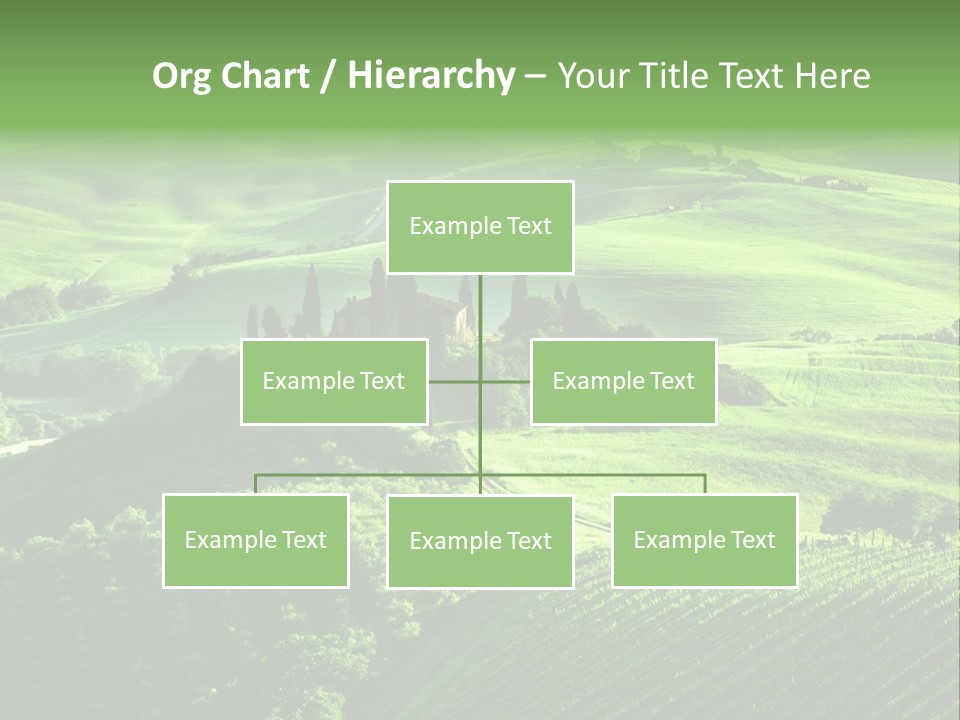 Org Chart / Hierarchy – Your Title Text Here

Example Text

Example Text

Example Text

Example Text

Example Text

Example Text